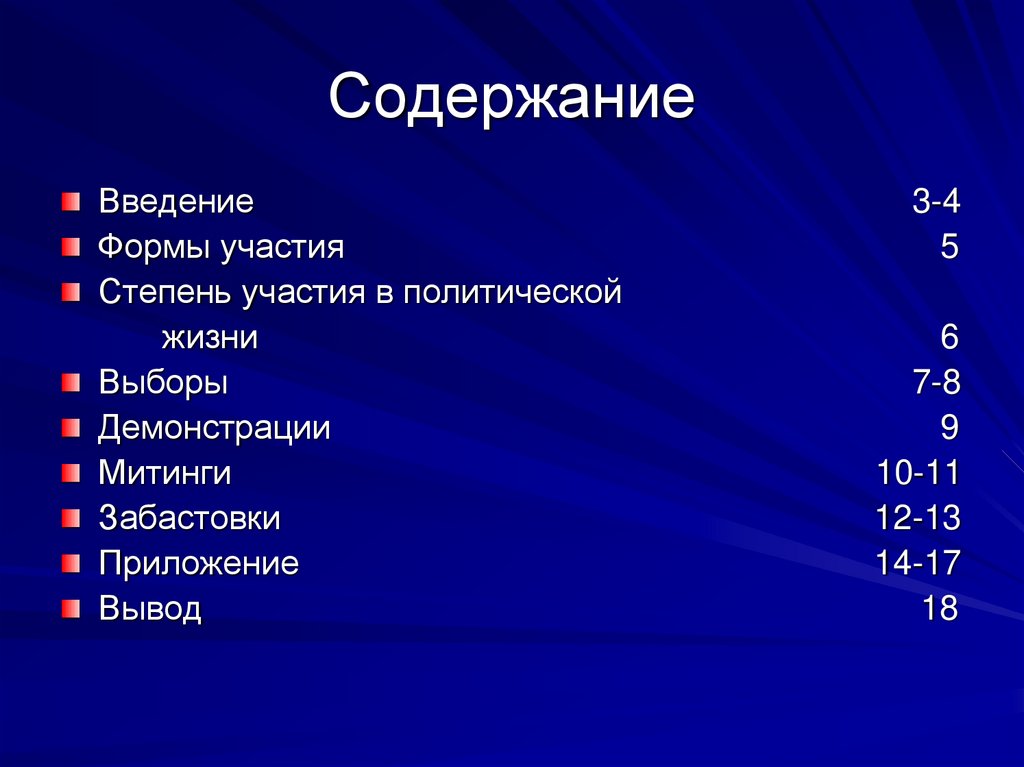 Содержание

Введение 3-4
Формы участия 5
Степень участия в политической жизни 6
Выборы 7-8
Демонстрации 9
Митинги 10-11
Забастовки 12-13
Приложение 14-17
Вывод 18